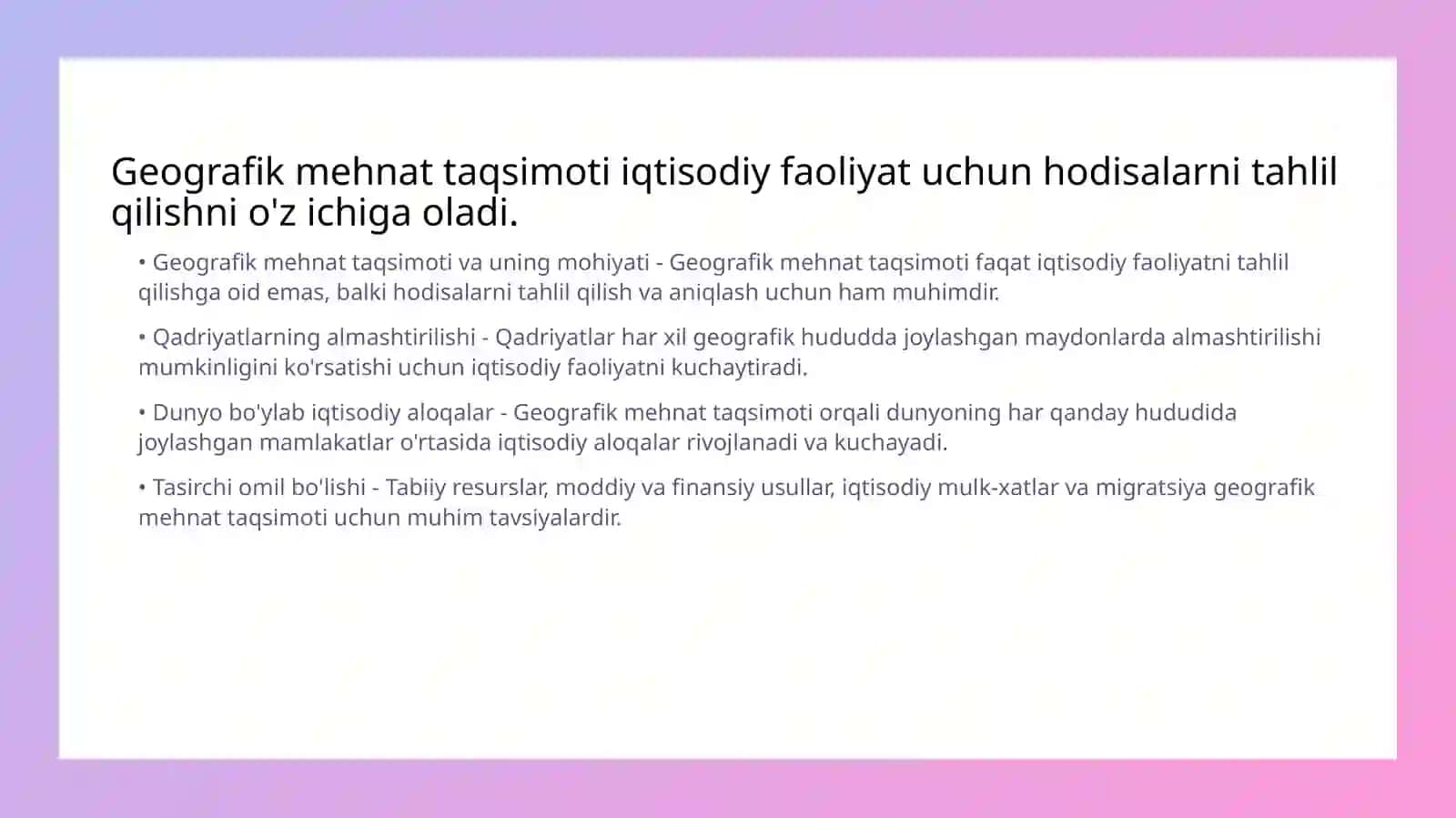 Geografik mehnat taqsimoti iqtisodiy faoliyat uchun hodisalarni tahlil qilishni o'z ichiga oladi.

• Geografik mehnat taqsimoti va uning mohiyati - Geografik mehnat taqsimoti faqat iqtisodiy faoliyatni tahlil qilishga oid emas, balki hodisalarni tahlil qilish va aniqlash uchun ham muhimdir.

• Qadriyatlarning almashtirilishi - Qadriyatlar har xil geografik hududda joylashgan maydonlarda almashtirilishi mumkinligini ko'rsatishi uchun iqtisodiy faoliyatni kuchaytiradi.

• Dunyo bo'ylab iqtisodiy aloqalar - Geografik mehnat taqsimoti orqali dunyoning har qanday hududida joylashgan mamlakatlar o'rtasida iqtisodiy aloqalar rivojlanadi va kuchayadi.

• Tasirchi omil bo'lishi - Tabiiy resurslar, moddiy va finansiy usullar, iqtisodiy mulk-xatlar va migratsiya geografik mehnat taqsimoti uchun muhim tavsiyalardir.